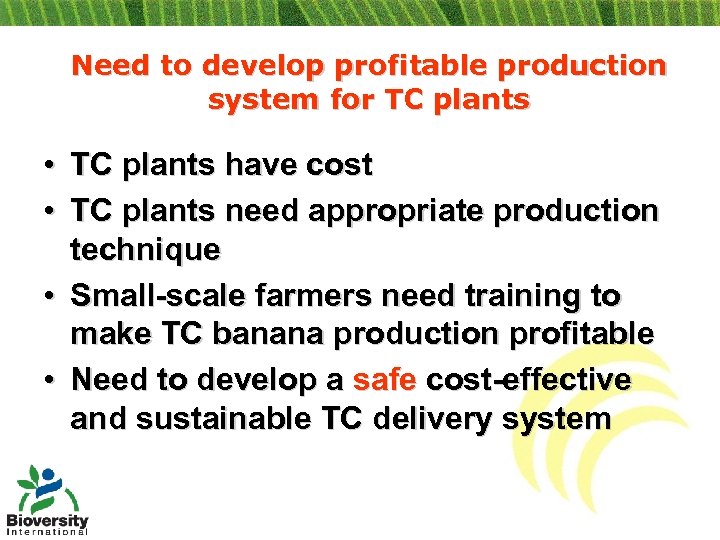 Need to develop profitable production system for TC plants

• TC plants have cost
• TC plants need appropriate production technique
• Small-scale farmers need training to make TC banana production profitable
• Need to develop a safe cost-effective and sustainable TC delivery system

Bioversity
International